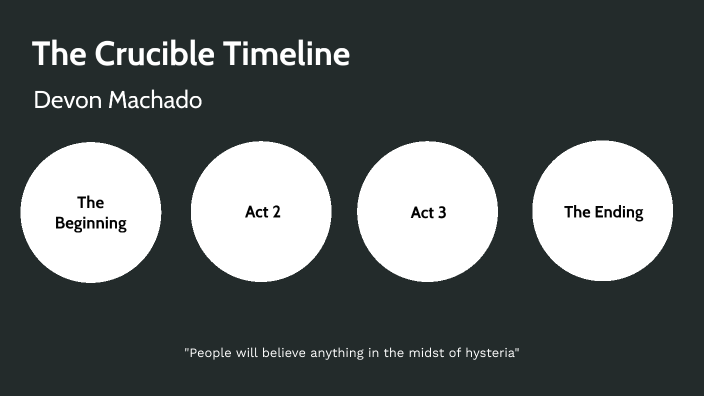 The Crucible Timeline

Devon Machado

The Beginning

Act 2

Act 3

The Ending

"People will believe anything in the midst of hysteria"